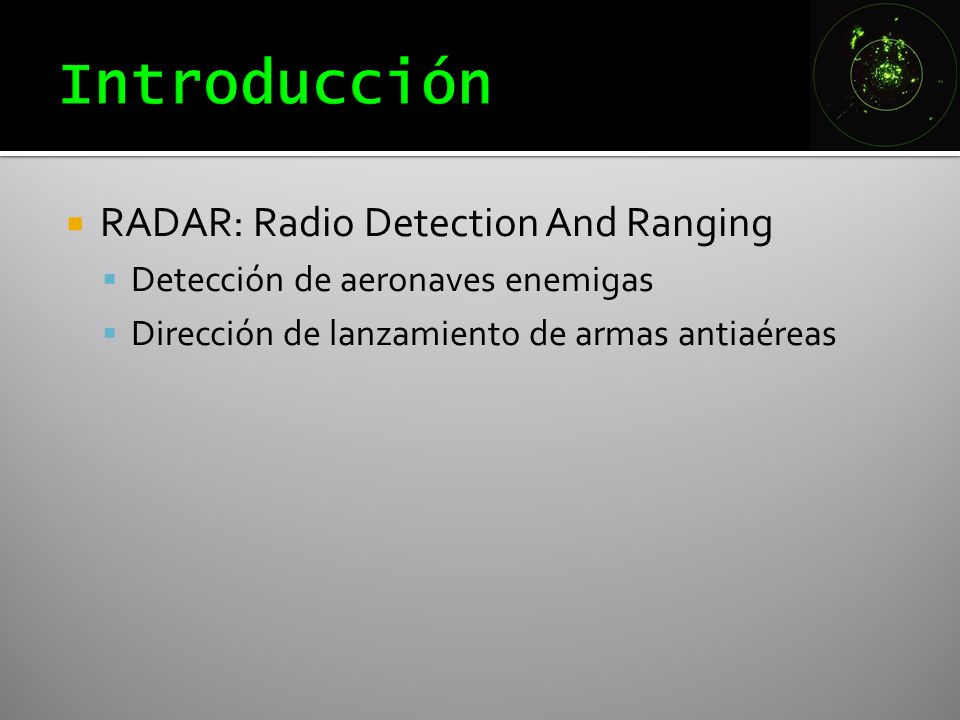 Introducción

- RADAR: Radio Detection And Ranging
  - Detección de aeronaves enemigas
  - Dirección de lanzamiento de armas antiaéreas